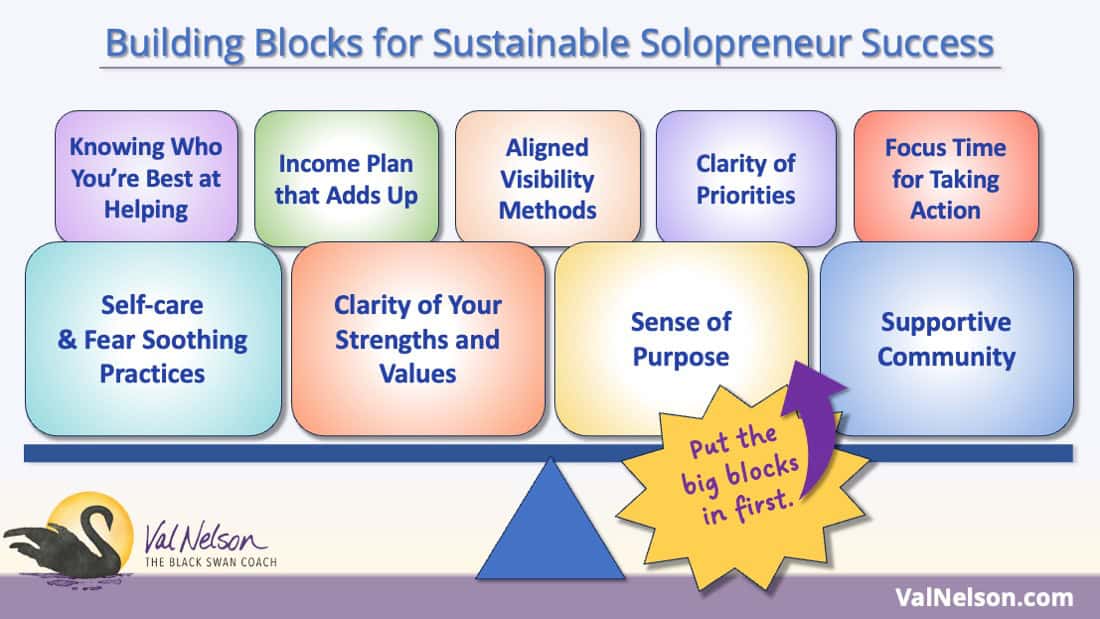 Building Blocks for Sustainable Solopreneur Success

Knowing Who You're Best at Helping

Income Plan that Adds Up

Aligned Visibility Methods

Clarity of Priorities

Focus Time for Taking Action

Self-care & Fear Soothing Practices

Clarity of Your Strengths and Values

Sense of Purpose

Supportive Community

Put the big blocks in first.

Val Nelson
THE BLACK SWAN COACH

ValNelson.com